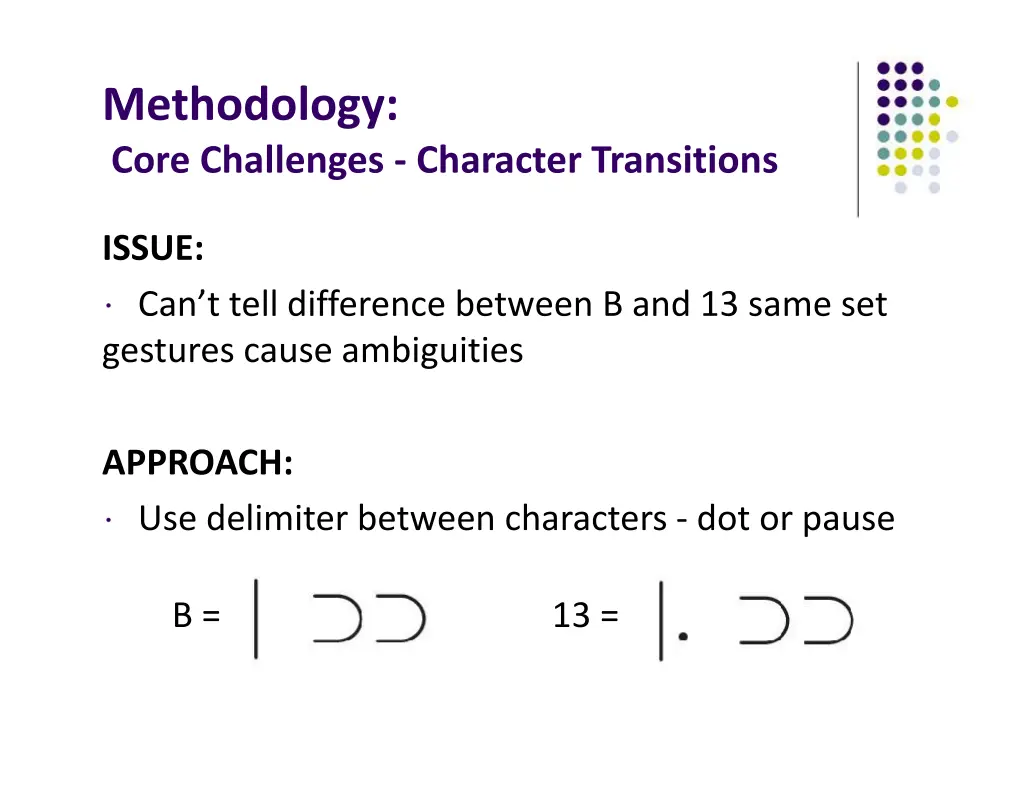 Methodology:
Core Challenges - Character Transitions

ISSUE:

· Can’t tell difference between B and 13 same set gestures cause ambiguities

APPROACH:

· Use delimiter between characters - dot or pause

B =

13 =